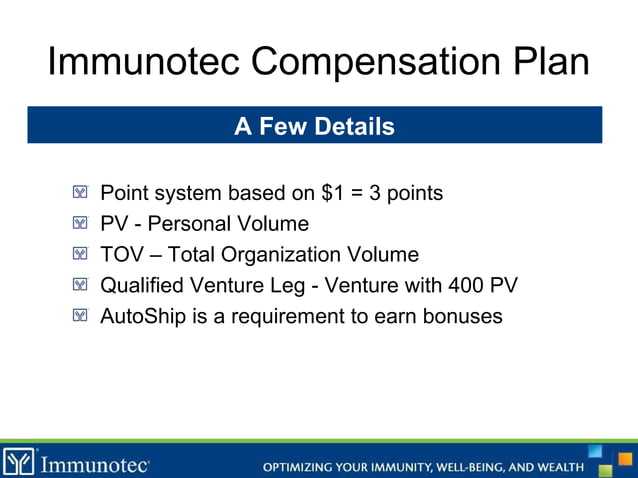 Immunotec Compensation Plan

A Few Details

Point system based on \$1 = 3 points
PV - Personal Volume
TOV – Total Organization Volume
Qualified Venture Leg - Venture with 400 PV
AutoShip is a requirement to earn bonuses

Immunotec

OPTIMIZING YOUR IMMUNITY, WELL-BEING, AND WEALTH